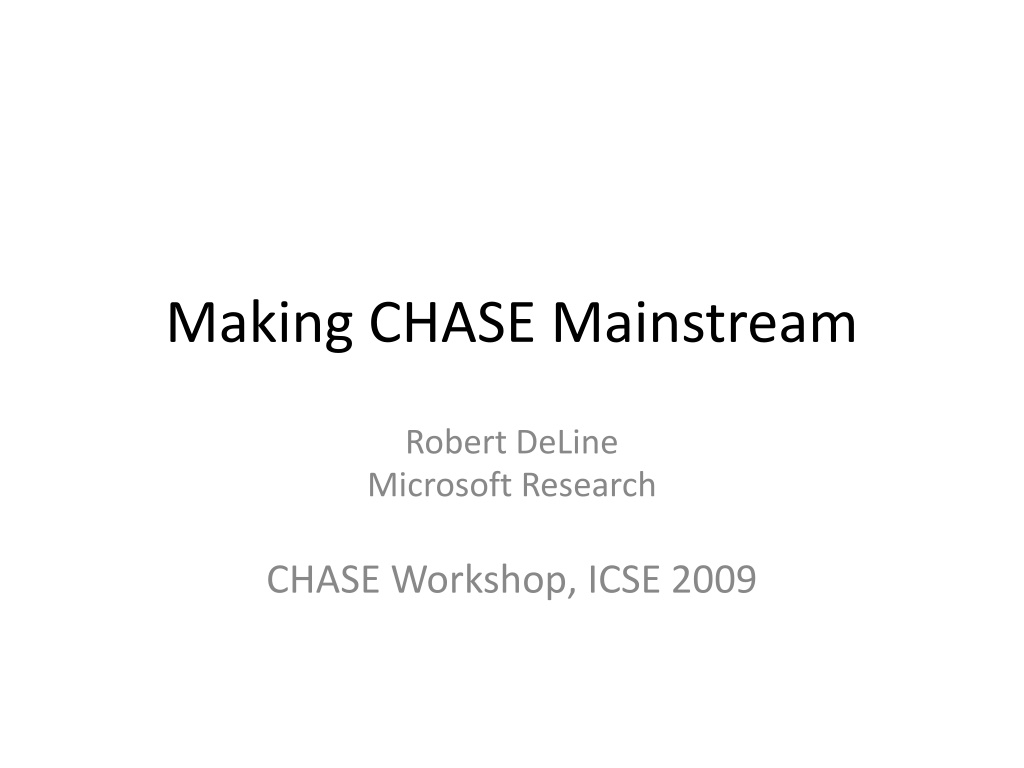 Making CHASE Mainstream

Robert DeLine
Microsoft Research

CHASE Workshop, ICSE 2009